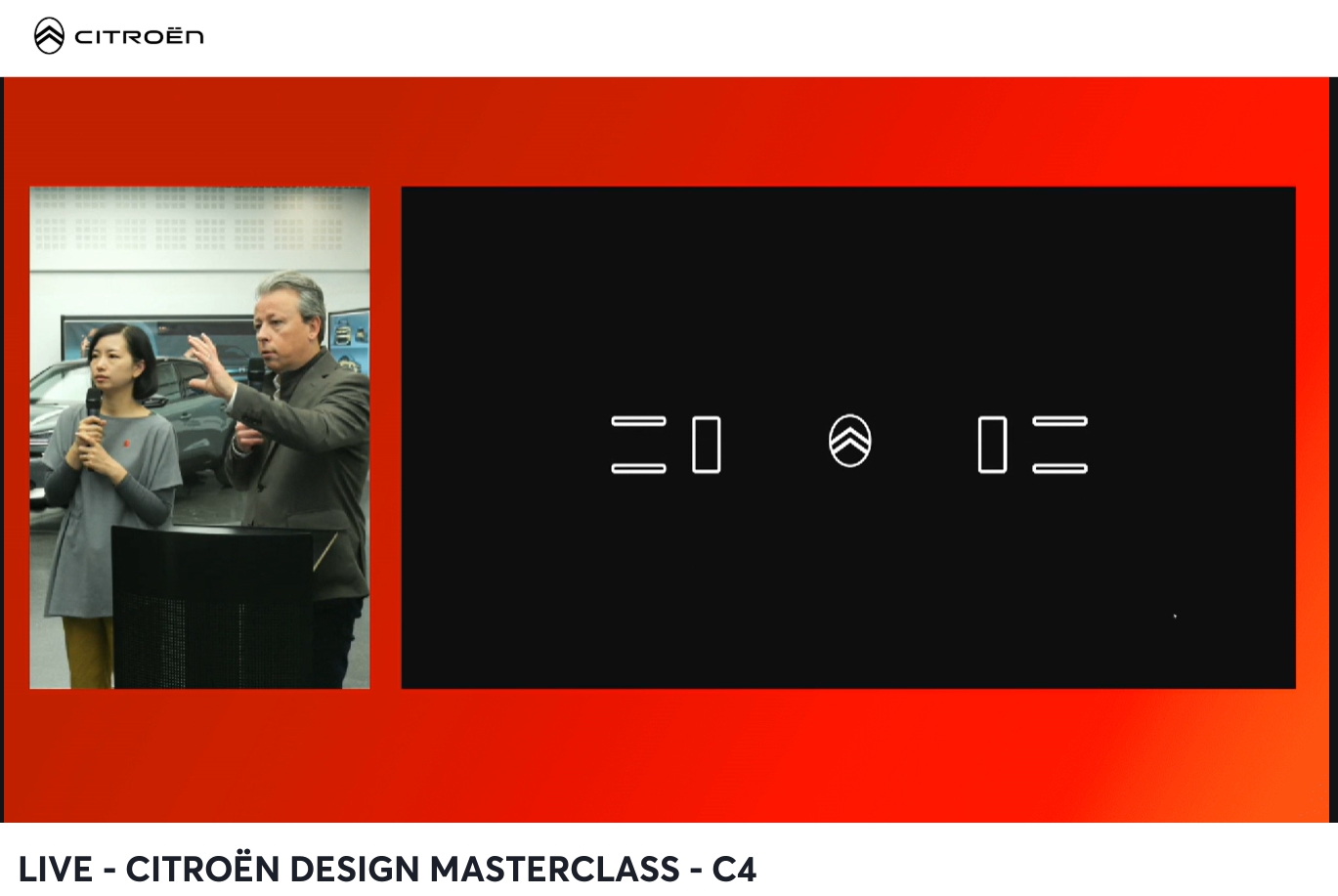 CITROËN

LIVE - CITROËN DESIGN MASTERCLASS - C4